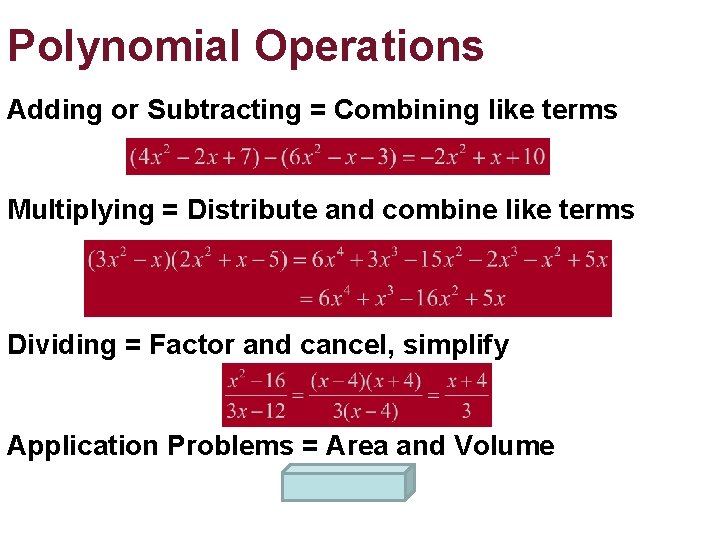 Polynomial Operations

Adding or Subtracting = Combining like terms

$(4x^2 - 2x + 7) - (6x^2 - x - 3) = -2x^2 + x + 10$

Multiplying = Distribute and combine like terms

$(3x^2 - x)(2x^2 + x - 5) = 6x^4 + 3x^3 - 15x^2 - 2x^3 - x^2 + 5x$
$= 6x^4 + x^3 - 16x^2 + 5x$

Dividing = Factor and cancel, simplify

$\frac{x^2 - 16}{3x - 12} = \frac{(x-4)(x+4)}{3(x-4)} = \frac{x+4}{3}$

Application Problems = Area and Volume